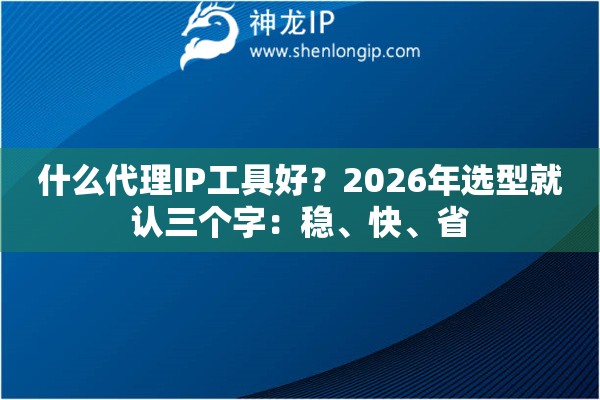 神龙IP
www.shenlongip.com

什么代理IP工具好？2026年选型就认三个字：稳、快、省